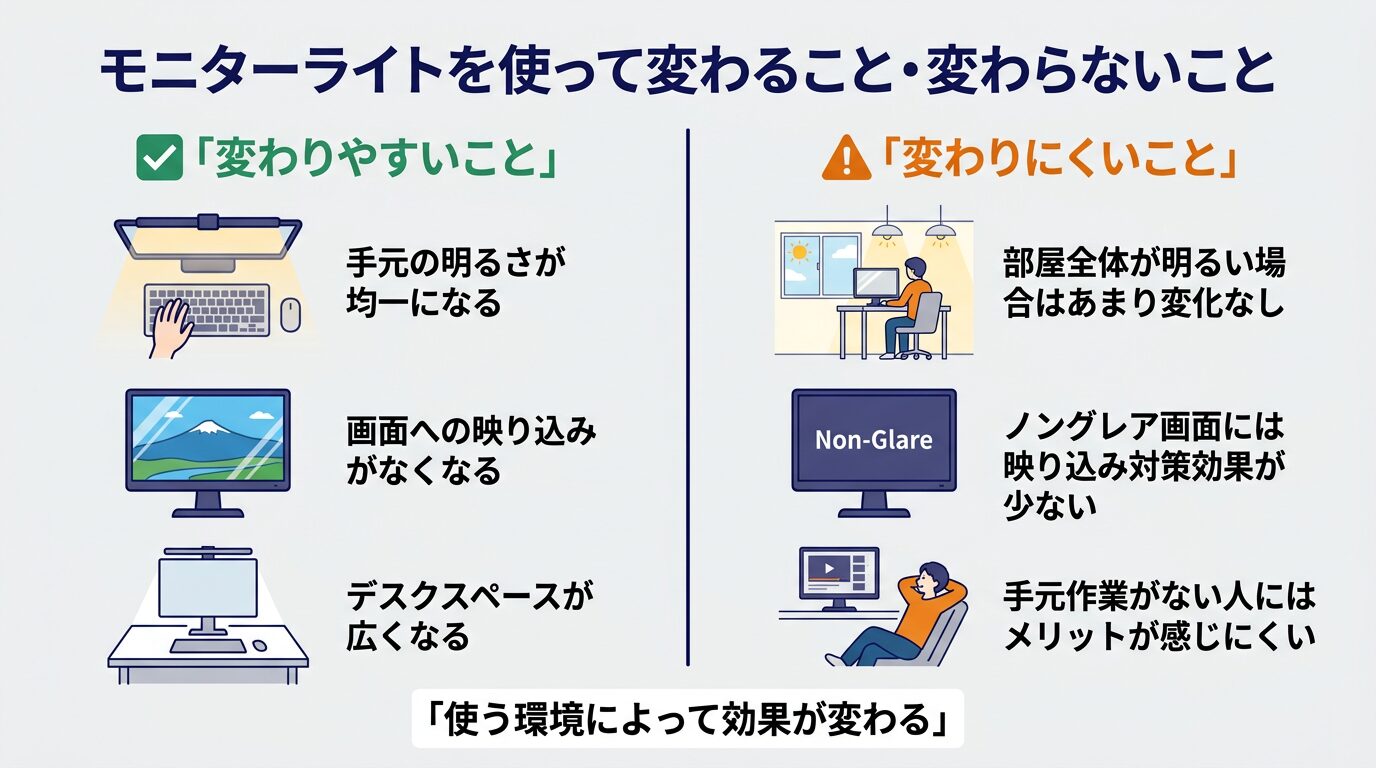 モニターライトを使って変わること・変わらないこと

「変わりやすいこと」

手元の明るさが均一になる

画面への映り込みがなくなる

デスクスペースが広くなる

「変わりにくいこと」

部屋全体が明るい場合はあまり変化なし

Non-Glare

ノングレア画面には映り込み対策効果が少ない

手元作業がない人にはメリットが感じにくい

「使う環境によって効果が変わる」